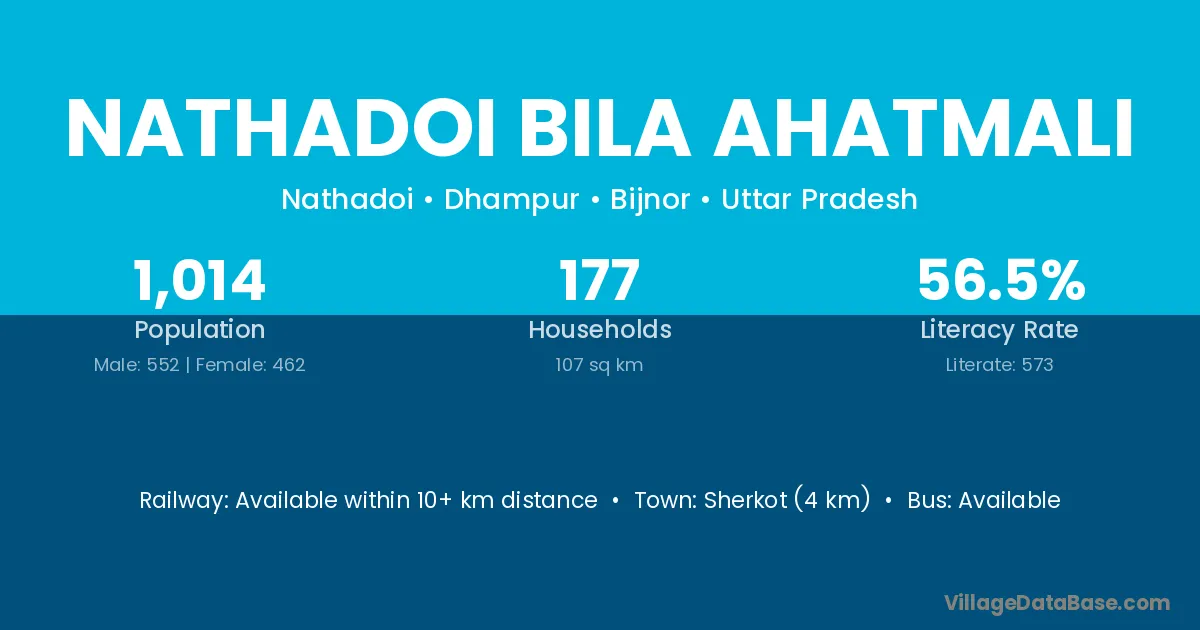 NATHADOI BILA AHATMALI

Nathadoi • Dhampur • Bijnor • Uttar Pradesh

1,014
Population
Male: 552 | Female: 462

177
Households
107 sq km

56.5%
Literacy Rate
Literate: 573

Railway: Available within 10+ km distance • Town: Sherkot (4 km) • Bus: Available

VillageDataBase.com